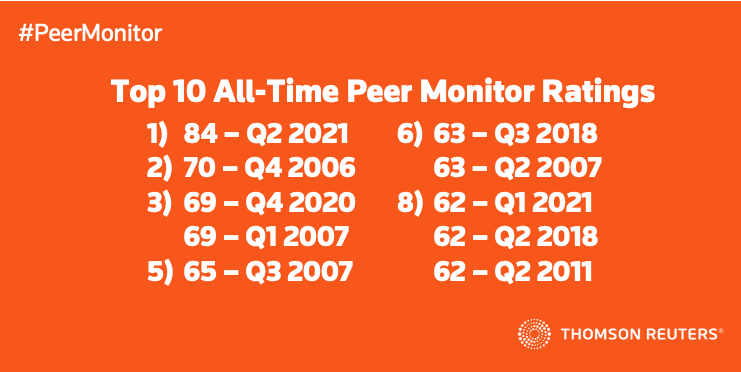 #PeerMonitor

Top 10 All-Time Peer Monitor Ratings

1) 84 – Q2 2021
2) 70 – Q4 2006
3) 69 – Q4 2020
69 – Q1 2007
5) 65 – Q3 2007

6) 63 – Q3 2018
63 – Q2 2007
8) 62 – Q1 2021
62 – Q2 2018
62 – Q2 2011

THOMSON REUTERS®